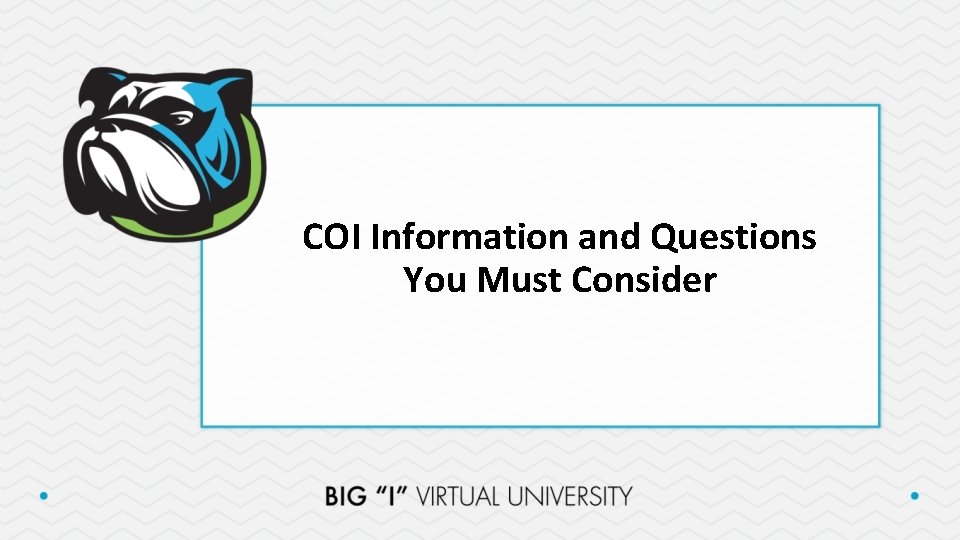 COI Information and Questions You Must Consider

BIG "I" VIRTUAL UNIVERSITY